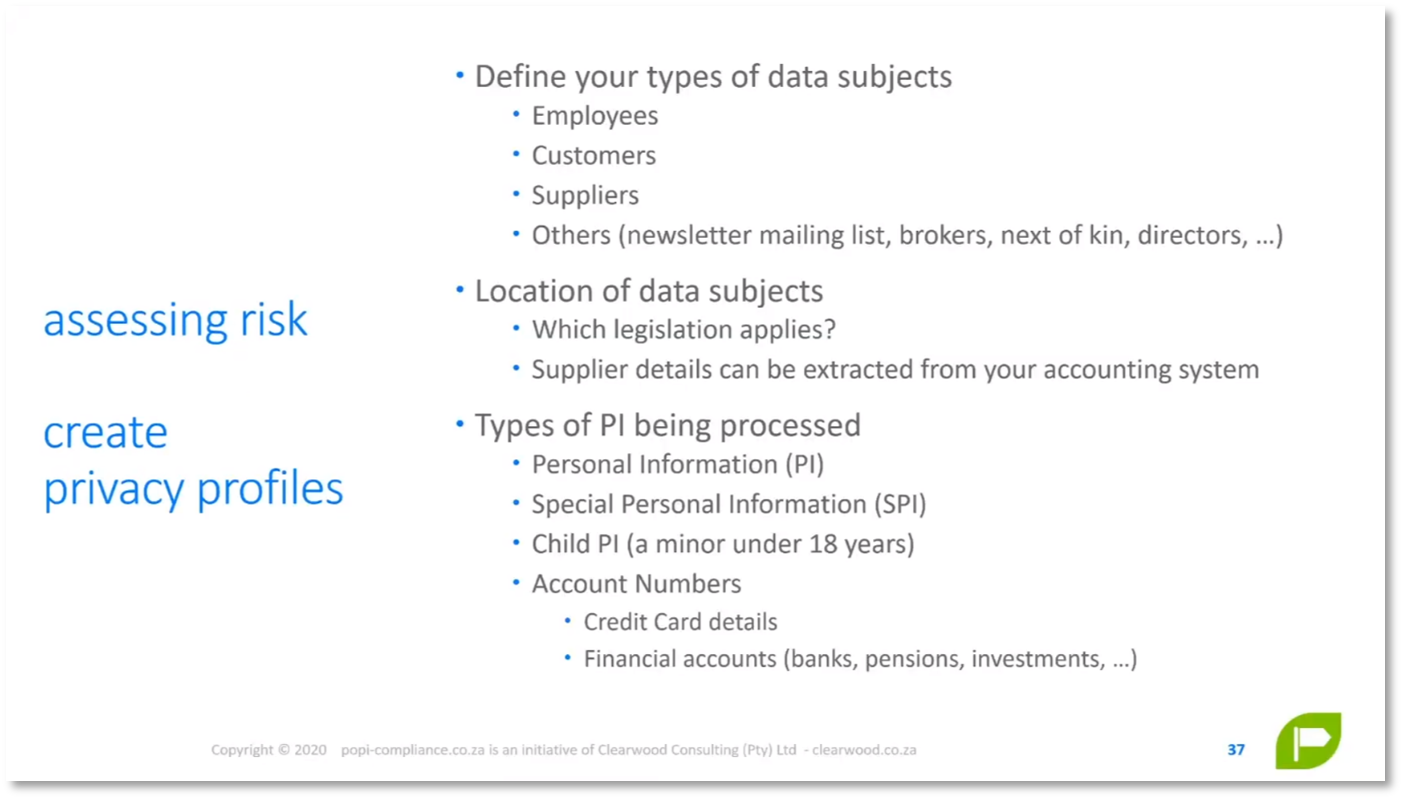 assessing risk

create
privacy profiles

• Define your types of data subjects
  • Employees
  • Customers
  • Suppliers
  • Others (newsletter mailing list, brokers, next of kin, directors, …)
• Location of data subjects
  • Which legislation applies?
  • Supplier details can be extracted from your accounting system
• Types of PI being processed
  • Personal Information (PI)
  • Special Personal Information (SPI)
  • Child PI (a minor under 18 years)
  • Account Numbers
    • Credit Card details
    • Financial accounts (banks, pensions, investments, …)

Copyright © 2020 popi-compliance.co.za is an initiative of Clearwood Consulting (Pty) Ltd - clearwood.co.za

37